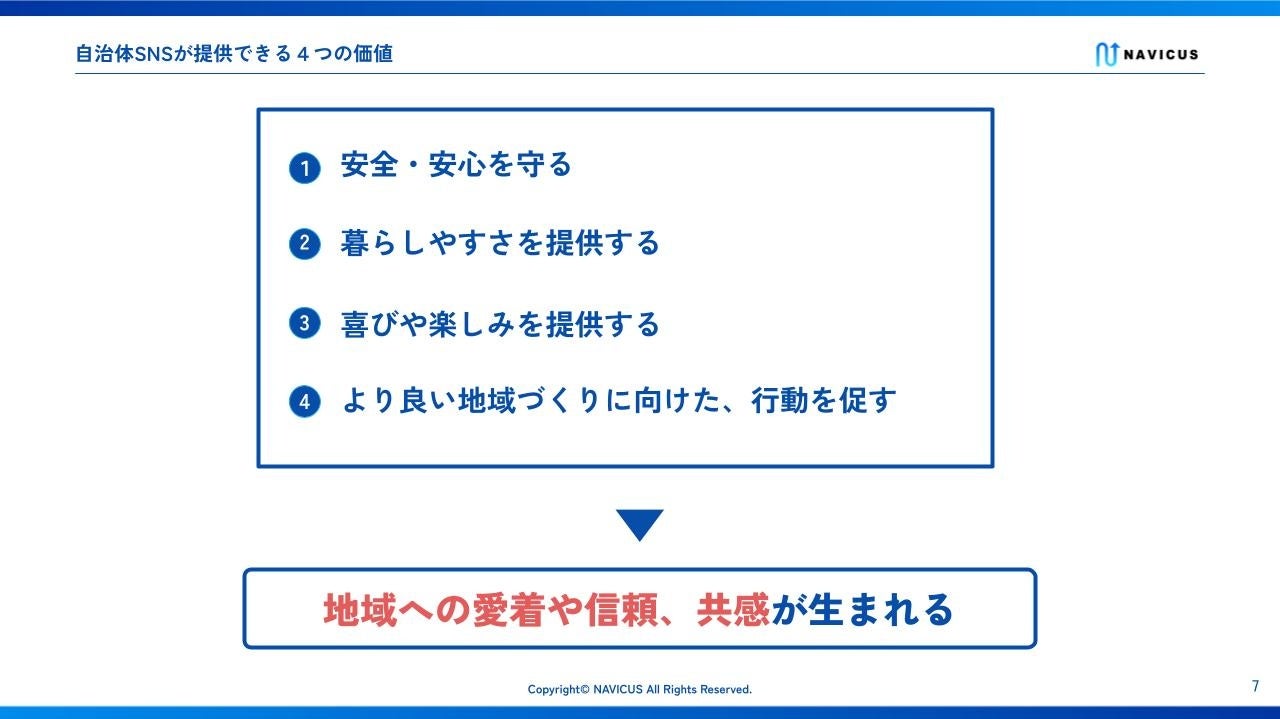 自治体SNSが提供できる４つの価値

NAVICUS

1 安全・安心を守る

2 暮らしやすさを提供する

3 喜びや楽しみを提供する

4 より良い地域づくりに向けた、行動を促す

地域への愛着や信頼、共感が生まれる

Copyright© NAVICUS All Rights Reserved.

7